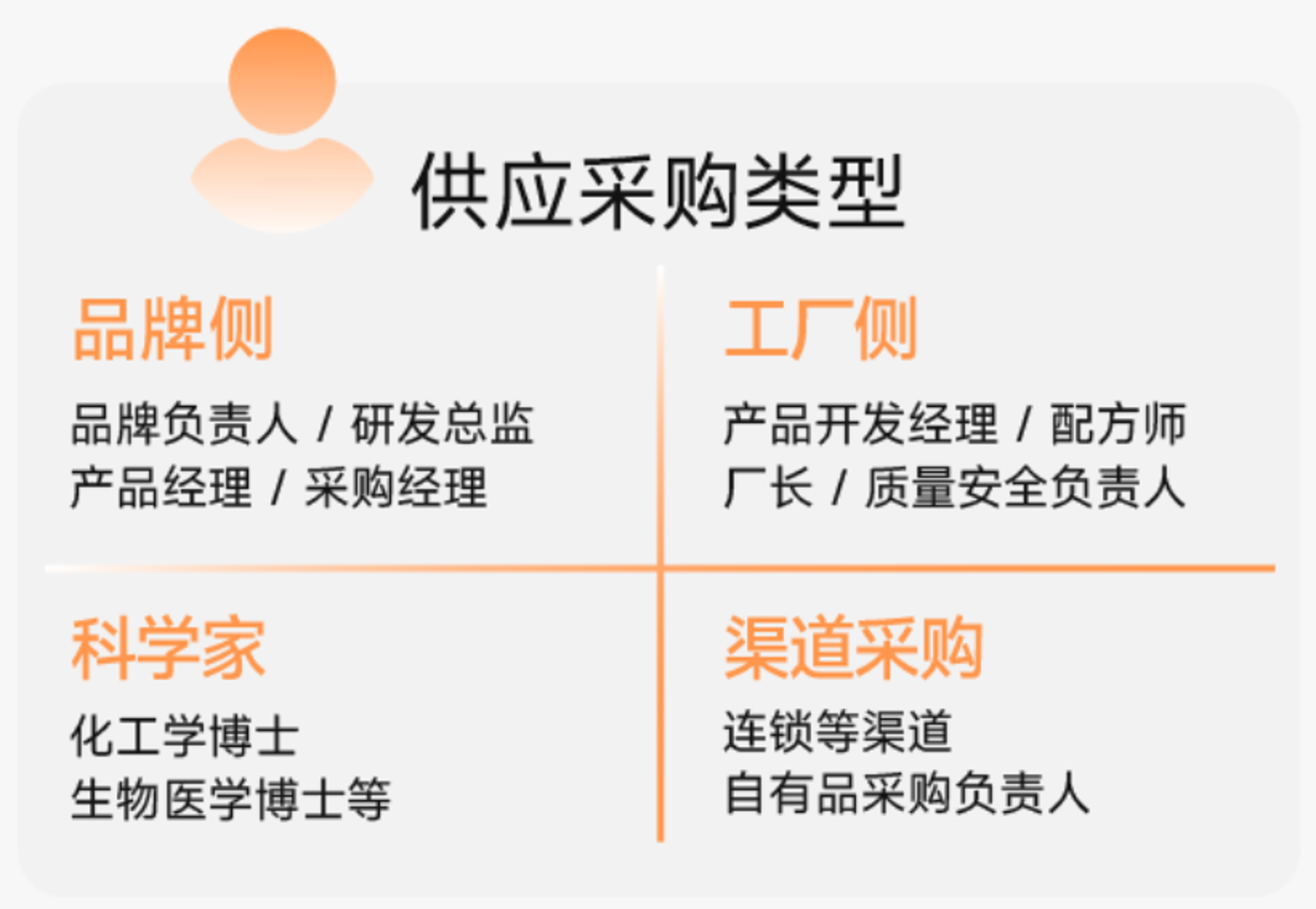 供应采购类型

品牌侧

品牌负责人 / 研发总监
产品经理 / 采购经理

工厂侧

产品开发经理 / 配方师
厂长 / 质量安全负责人

科学家

化工学博士
生物医学博士等

渠道采购

连锁等渠道
自有品采购负责人